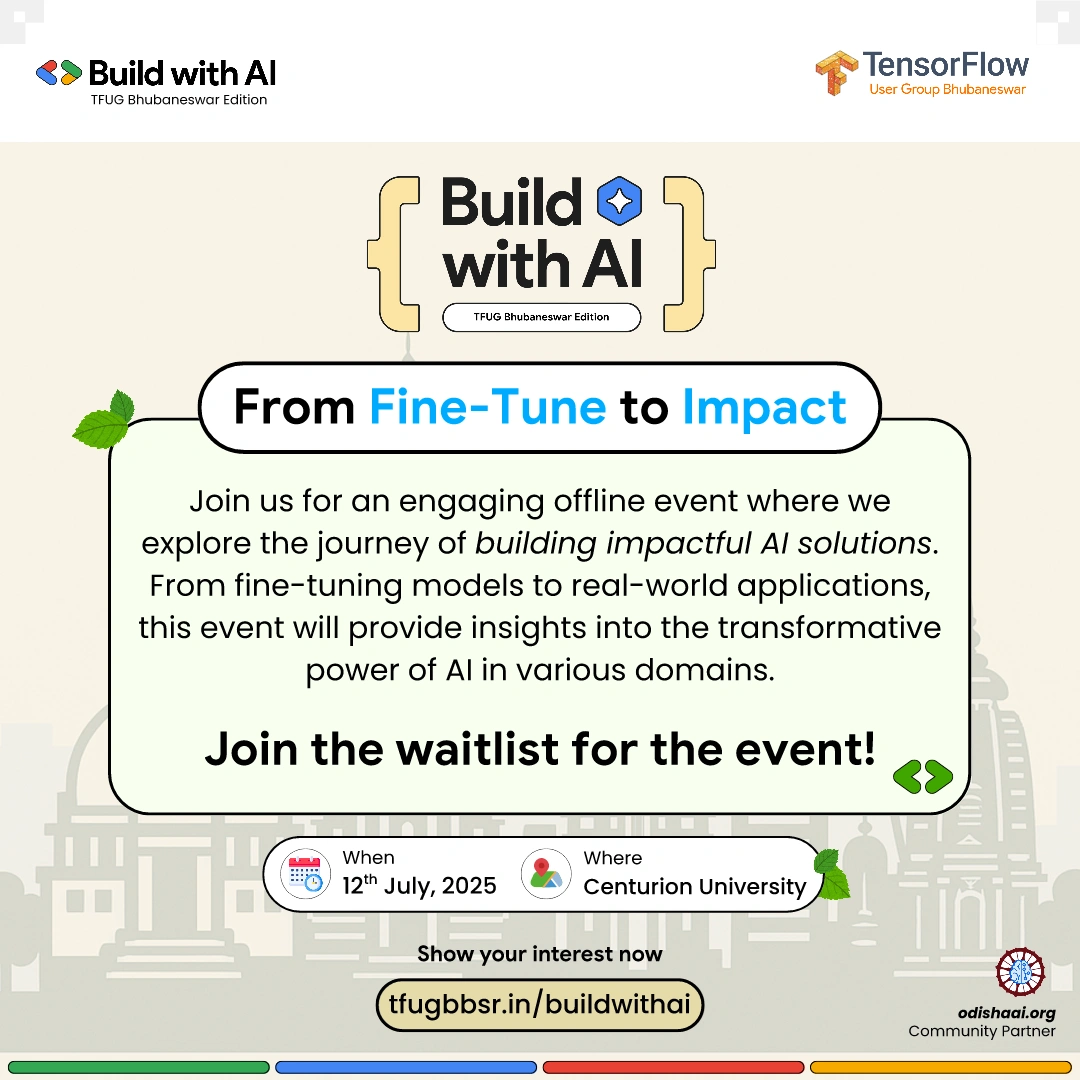 Build with AI
TFUG Bhubaneswar Edition

TensorFlow
User Group Bhubaneswar

Build with AI
TFUG Bhubaneswar Edition

From Fine-Tune to Impact

Join us for an engaging offline event where we explore the journey of building impactful AI solutions. From fine-tuning models to real-world applications, this event will provide insights into the transformative power of AI in various domains.

Join the waitlist for the event!

When
12$^{th}$ July, 2025

Where
Centurion University

Show your interest now

tfugbbsr.in/buildwithai

odishaai.org
Community Partner